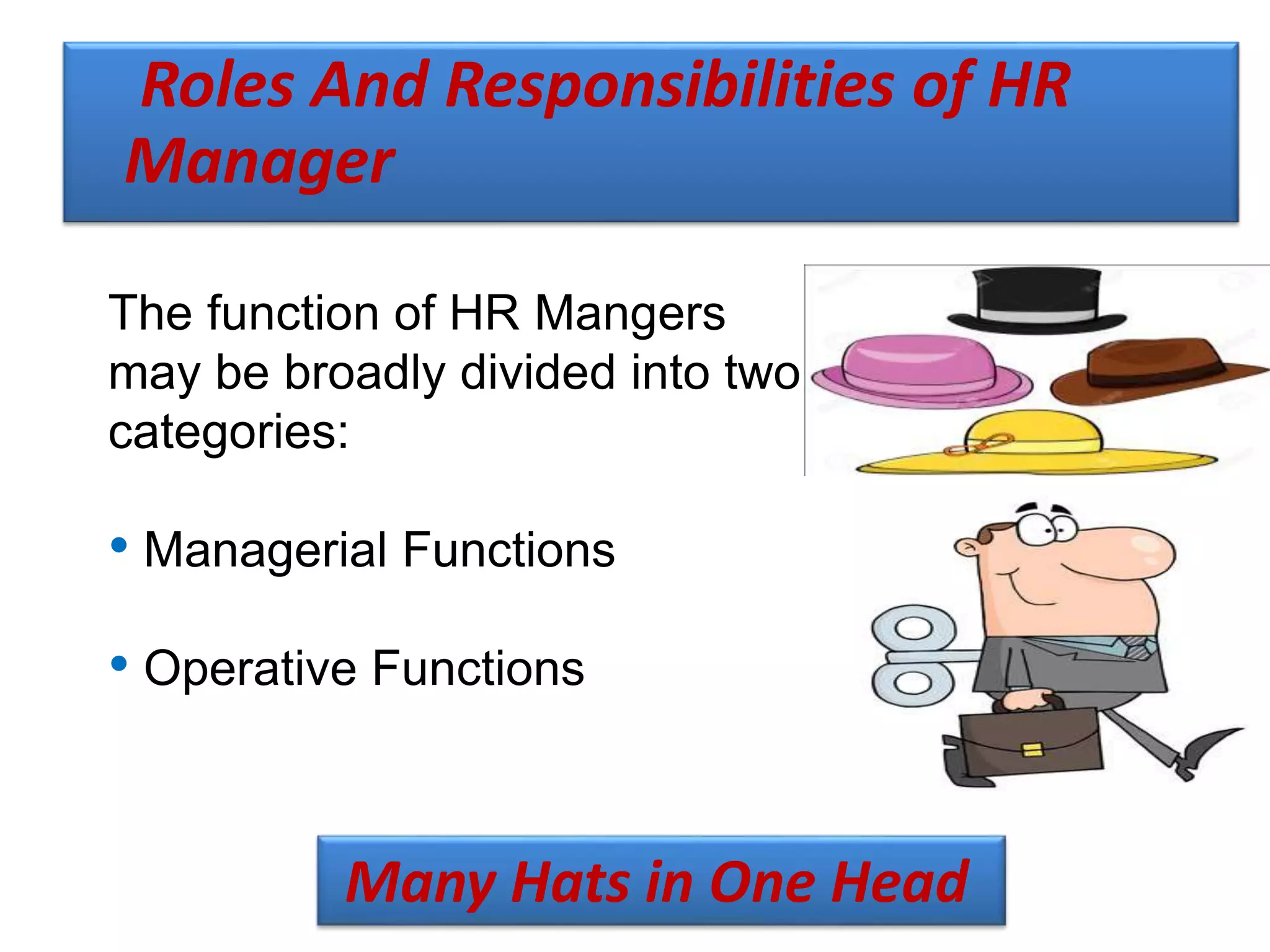 Roles And Responsibilities of HR Manager

The function of HR Mangers may be broadly divided into two categories:

• Managerial Functions

• Operative Functions

Many Hats in One Head